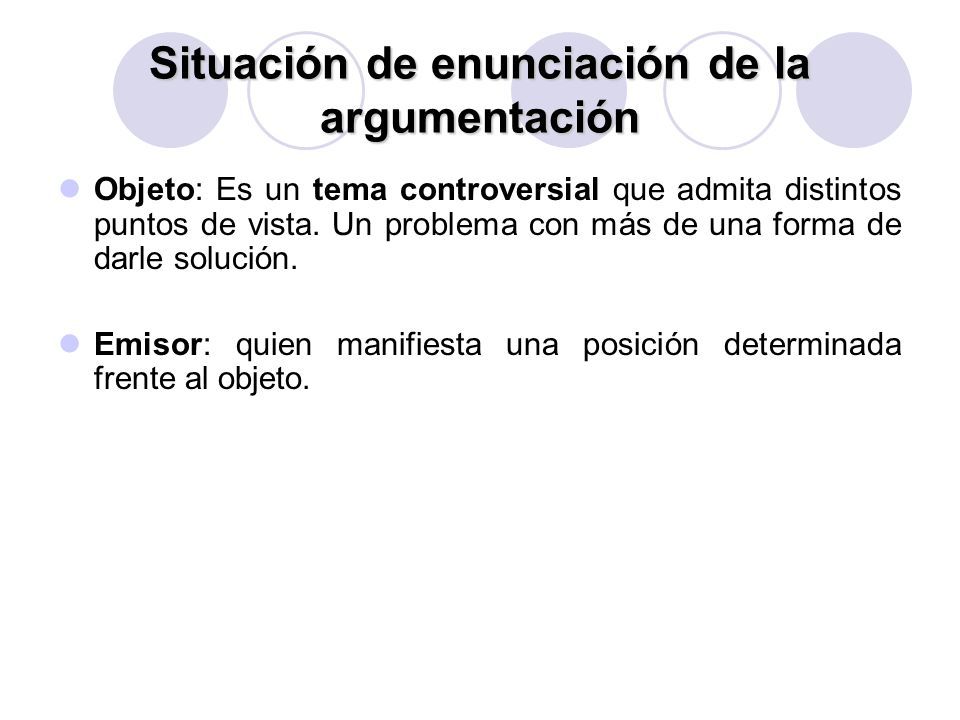 Situación de enunciación de la argumentación

Objeto: Es un tema controversial que admita distintos puntos de vista. Un problema con más de una forma de darle solución.

Emisor: quien manifiesta una posición determinada frente al objeto.